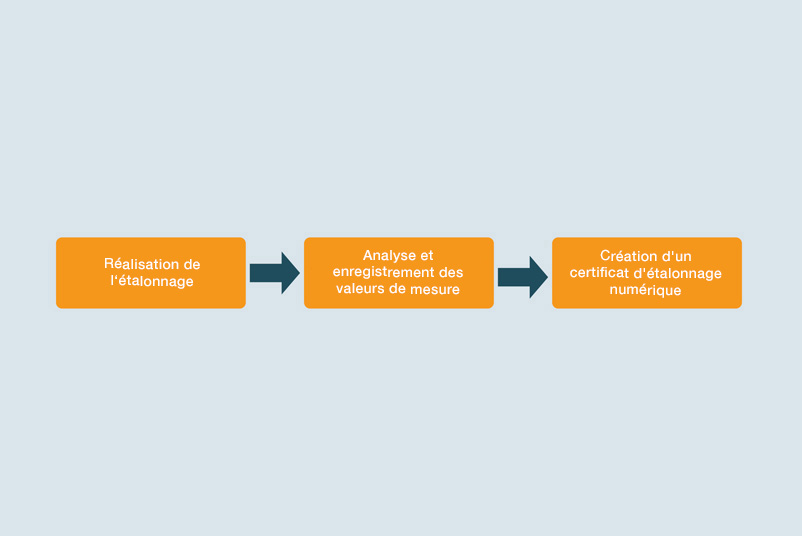 Réalisation de l'étalonnage

Analyse et enregistrement des valeurs de mesure

Création d'un certificat d'étalonnage numérique